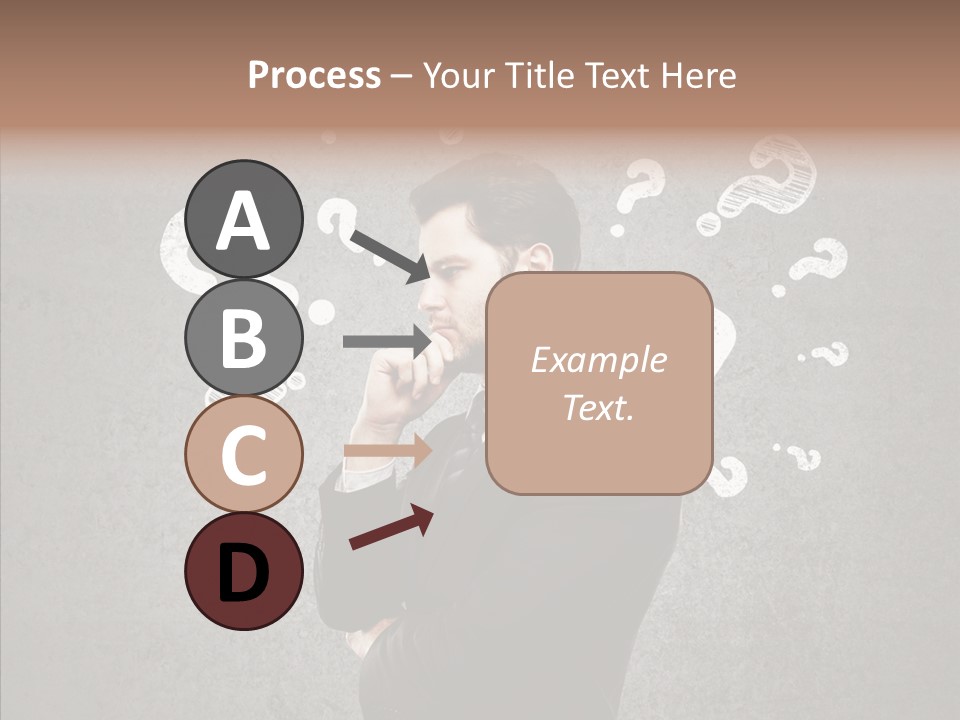 Process – Your Title Text Here

A

B

C

D

Example Text.